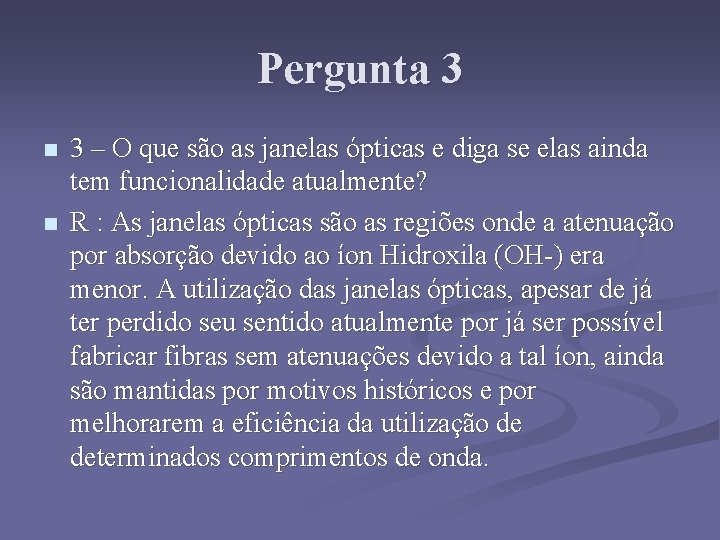 Pergunta 3

3 – O que são as janelas ópticas e diga se elas ainda tem funcionalidade atualmente?

R : As janelas ópticas são as regiões onde a atenuação por absorção devido ao íon Hidroxila (OH-) era menor. A utilização das janelas ópticas, apesar de já ter perdido seu sentido atualmente por já ser possível fabricar fibras sem atenuações devido a tal íon, ainda são mantidas por motivos históricos e por melhorarem a eficiência da utilização de determinados comprimentos de onda.